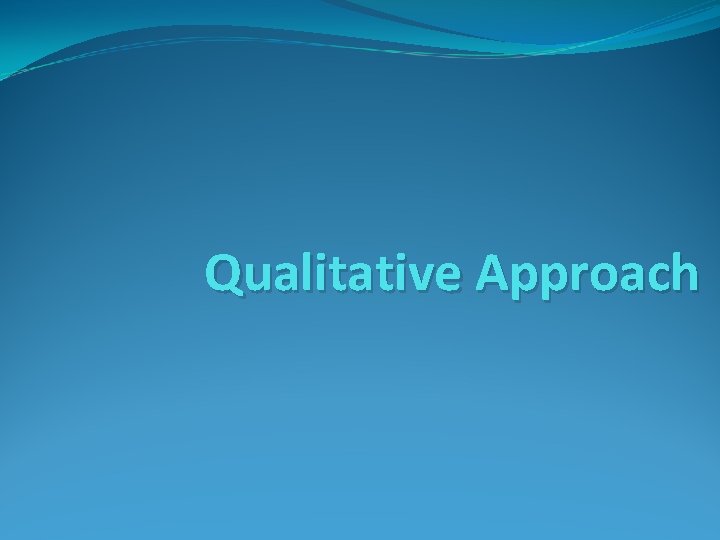 Qualitative Approach